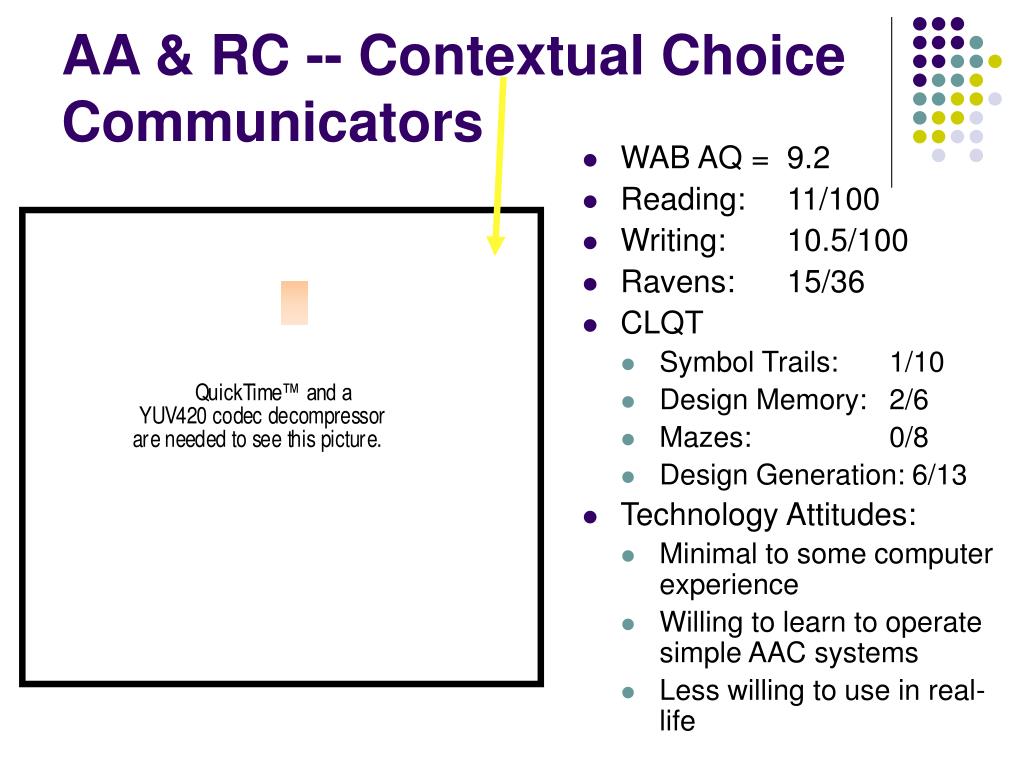 AA & RC -- Contextual Choice Communicators

QuickTime™ and a YUV420 codec decompressor are needed to see this picture.

- WAB AQ = 9.2
- Reading: 11/100
- Writing: 10.5/100
- Ravens: 15/36
- CLQT
  - Symbol Trails: 1/10
  - Design Memory: 2/6
  - Mazes: 0/8
  - Design Generation: 6/13
- Technology Attitudes:
  - Minimal to some computer experience
  - Willing to learn to operate simple AAC systems
  - Less willing to use in real-life